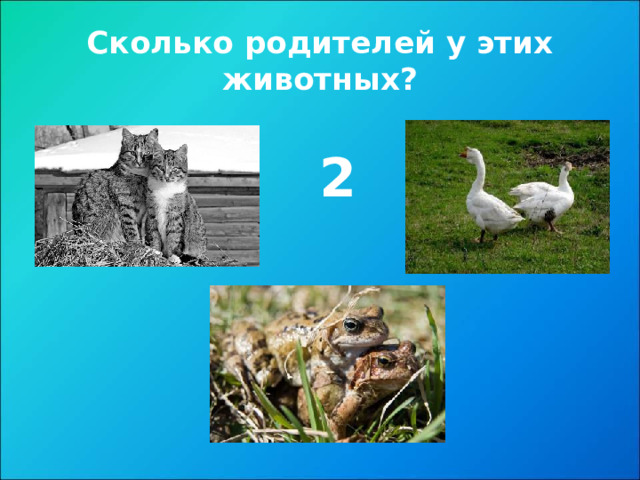 Сколько родителей у этих животных?

2